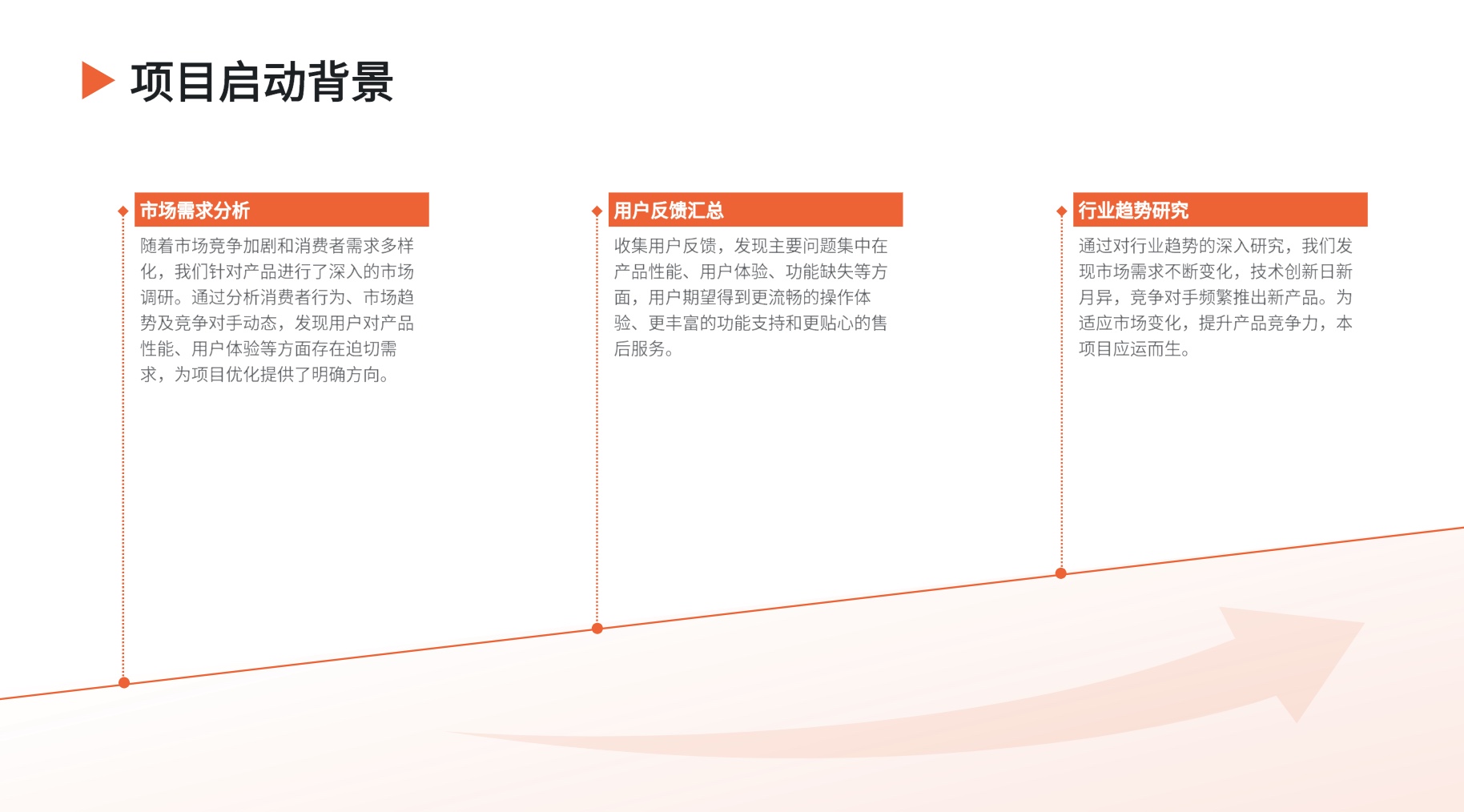 项目启动背景

市场需求分析

随着市场竞争加剧和消费者需求多样化，我们针对产品进行了深入的市场调研。通过分析消费者行为、市场趋势及竞争对手动态，发现用户对产品性能、用户体验等方面存在迫切需求，为项目优化提供了明确方向。

用户反馈汇总

收集用户反馈，发现主要问题集中在产品性能、用户体验、功能缺失等方面，用户期望得到更流畅的操作体验、更丰富的功能支持和更贴心的售后服务。

行业趋势研究

通过对行业趋势的深入研究，我们发现市场需求不断变化，技术创新日新月异，竞争对手频繁推出新产品。为适应市场变化，提升产品竞争力，本项目应运而生。